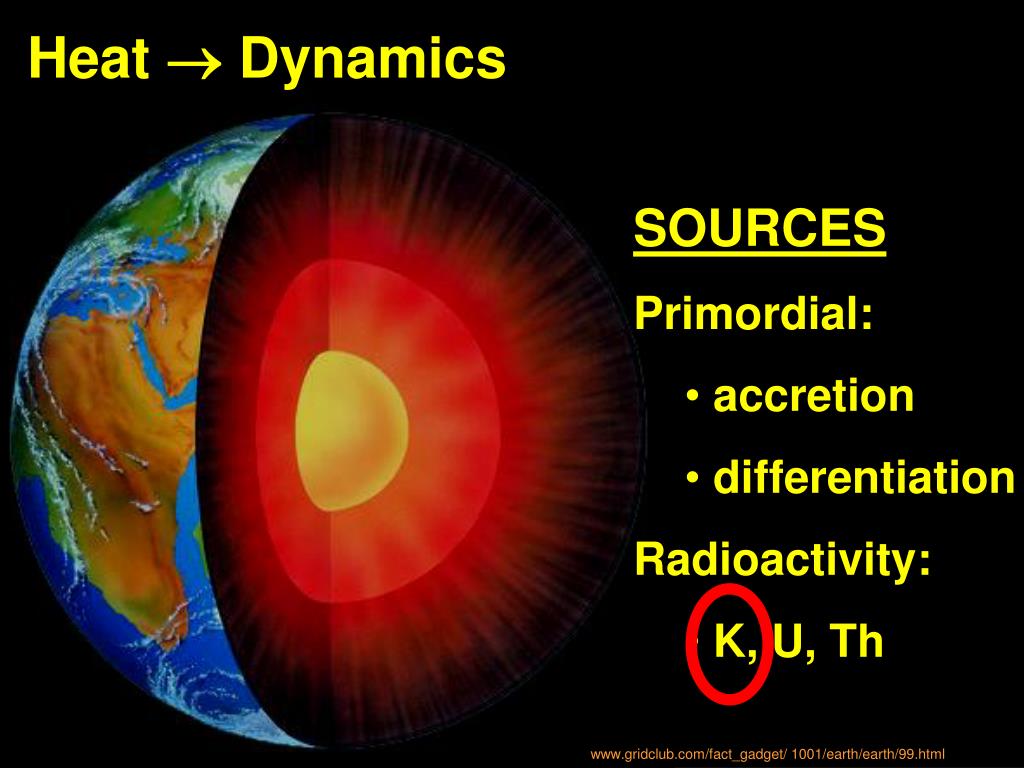 Heat $\rightarrow$ Dynamics

SOURCES

Primordial:

• accretion

• differentiation

Radioactivity:

• K, U, Th

www.gridclub.com/fact_gadget/ 1001/earth/earth/99.html